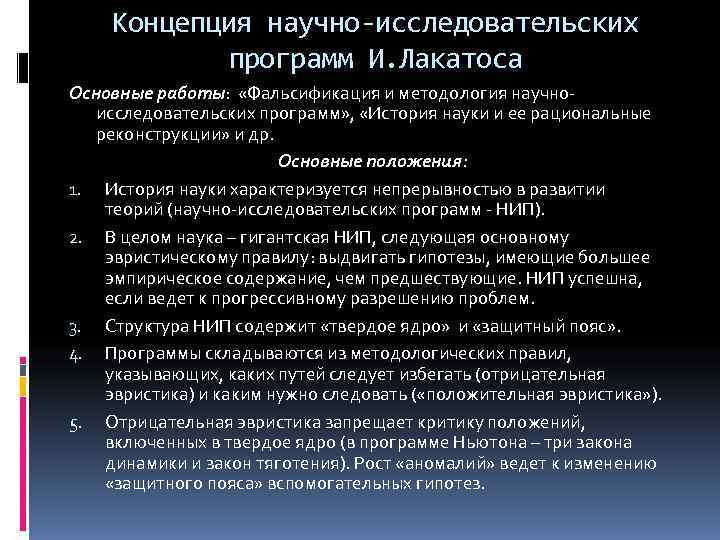 Концепция научно-исследовательских программ И.Лакатоса

Основные работы: «Фальсификация и методология научно-исследовательских программ», «История науки и ее рациональные реконструкции» и др.

Основные положения:

1. История науки характеризуется непрерывностью в развитии теорий (научно-исследовательских программ - НИП).
2. В целом наука – гигантская НИП, следующая основному эвристическому правилу: выдвигать гипотезы, имеющие большее эмпирическое содержание, чем предшествующие. НИП успешна, если ведет к прогрессивному разрешению проблем.
3. Структура НИП содержит «твердое ядро» и «защитный пояс».
4. Программы складываются из методологических правил, указывающих, каких путей следует избегать (отрицательная эвристика) и каким нужно следовать («положительная эвристика»).
5. Отрицательная эвристика запрещает критику положений, включенных в твердое ядро (в программе Ньютона – три закона динамики и закон тяготения). Рост «аномалий» ведет к изменению «защитного пояса» вспомогательных гипотез.